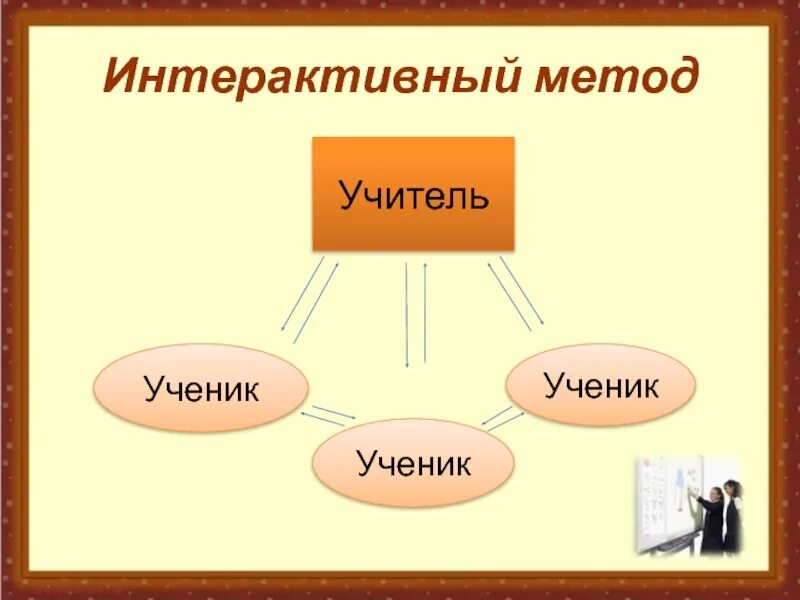 Интерактивный метод

Учитель

Ученик

Ученик

Ученик